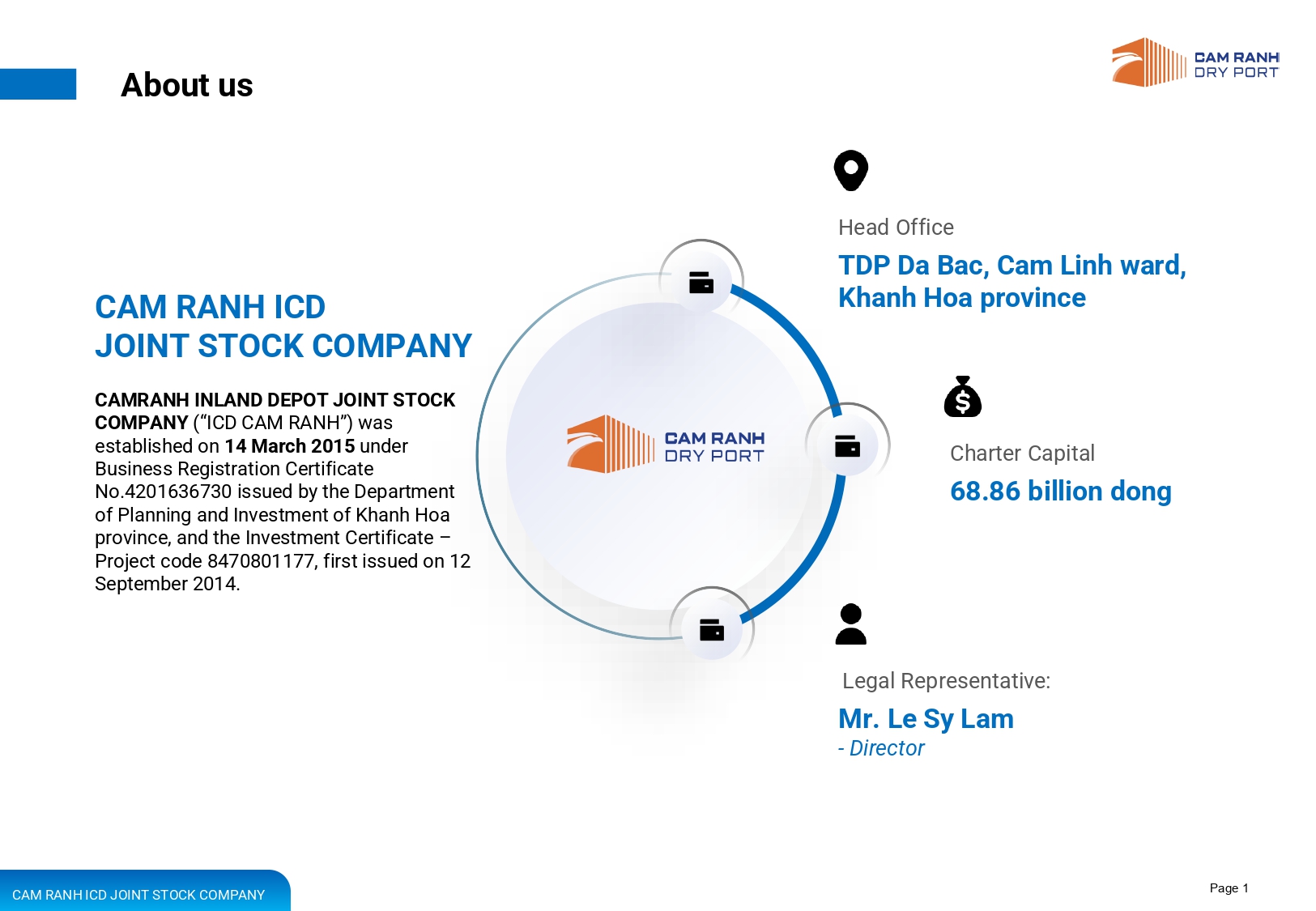 About us

CAM RANH
DRY PORT

CAM RANH ICD
JOINT STOCK COMPANY

CAMRANH INLAND DEPOT JOINT STOCK COMPANY ("ICD CAM RANH") was established on 14 March 2015 under Business Registration Certificate No.4201636730 issued by the Department of Planning and Investment of Khanh Hoa province, and the Investment Certificate – Project code 8470801177, first issued on 12 September 2014.

CAM RANH
DRY PORT

Head Office
TDP Da Bac, Cam Linh ward,
Khanh Hoa province

Charter Capital
68.86 billion dong

Legal Representative:
Mr. Le Sy Lam
- Director

CAM RANH ICD JOINT STOCK COMPANY

Page 1